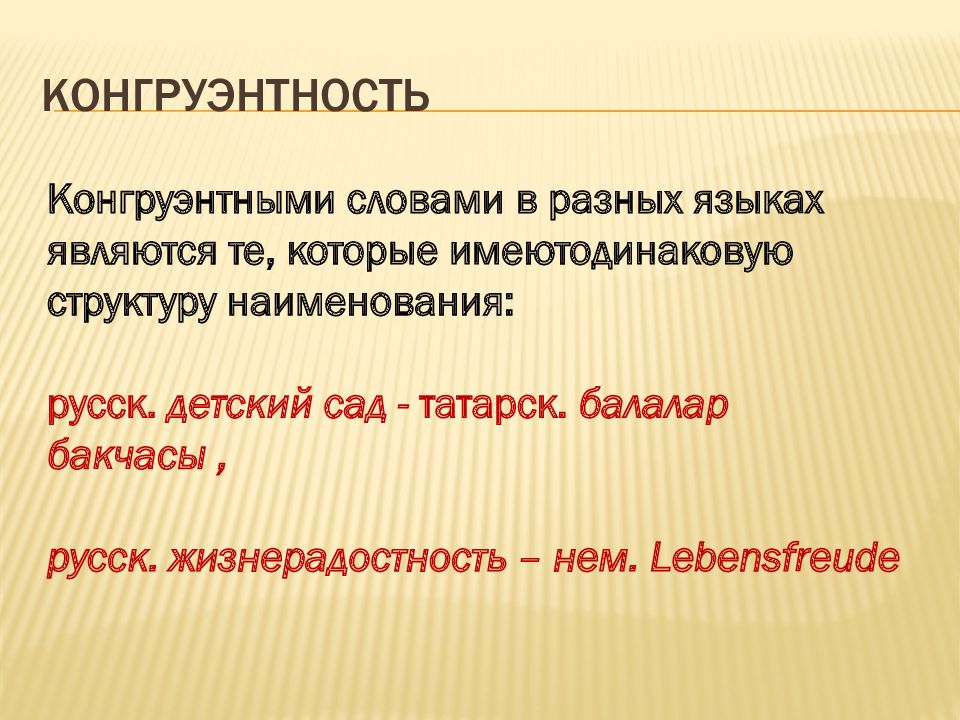 КОНГРУЭНТНОСТЬ

Конгруэнтными словами в разных языках являются те, которые имеютодинаковую структуру наименования:

русск. детский сад - татарск. балалар бакчасы ,

русск. жизнерадостность – нем. Lebensfreude